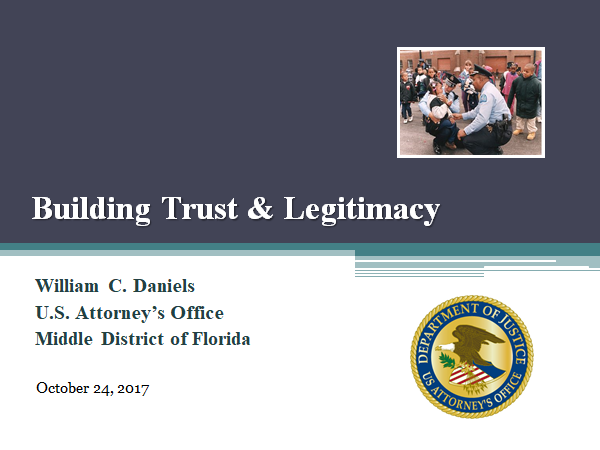 Building Trust & Legitimacy

William C. Daniels
U.S. Attorney's Office
Middle District of Florida

October 24, 2017

DEPARTMENT OF JUSTICE
US ATTORNEY'S OFFICE